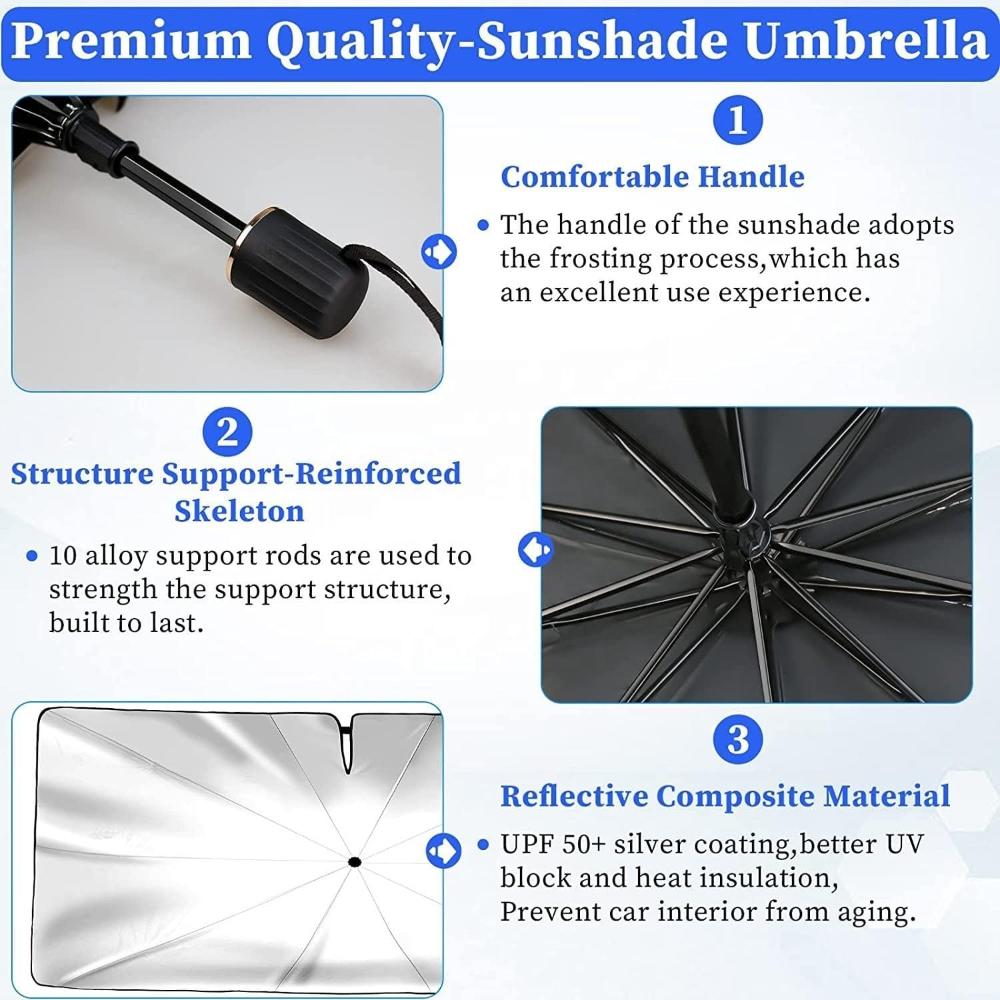 Premium Quality-Sunshade Umbrella

1

Comfortable Handle

• The handle of the sunshade adopts the frosting process,which has an excellent use experience.

2

Structure Support-Reinforced Skeleton

• 10 alloy support rods are used to strength the support structure, built to last.

3

Reflective Composite Material

• UPF 50+ silver coating,better UV block and heat insulation, Prevent car interior from aging.